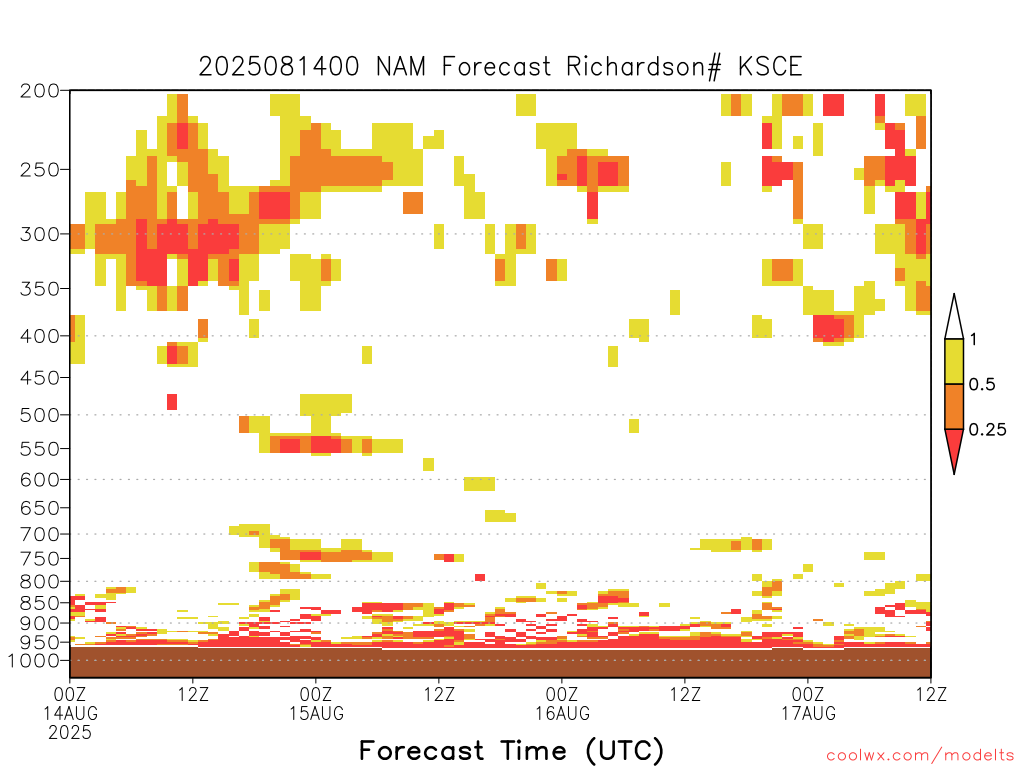 2025081400 NAM Forecast Richardson# KSCE

200
250
300
350
400
450
500
550
600
650
700
750
800
850
900
950
1000

1
0.5
0.25

00Z 14AUG 2025
12Z
00Z 15AUG
12Z
00Z 16AUG
12Z
00Z 17AUG
12Z

Forecast Time (UTC)

coolwx.com/modelts